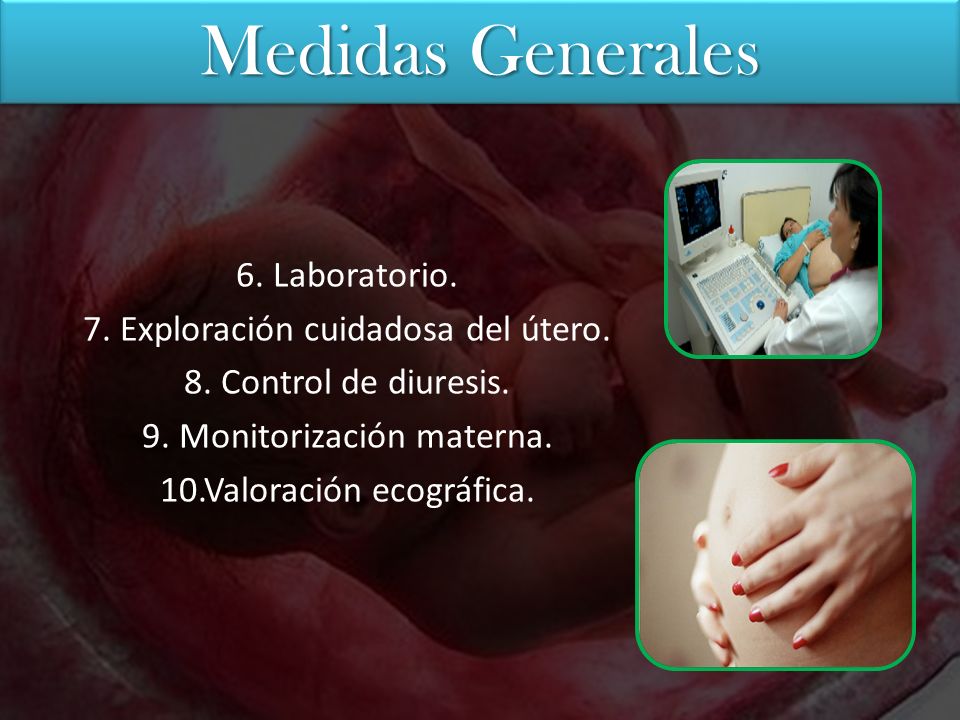 Medidas Generales

6. Laboratorio.
7. Exploración cuidadosa del útero.
8. Control de diuresis.
9. Monitorización materna.
10.Valoración ecográfica.